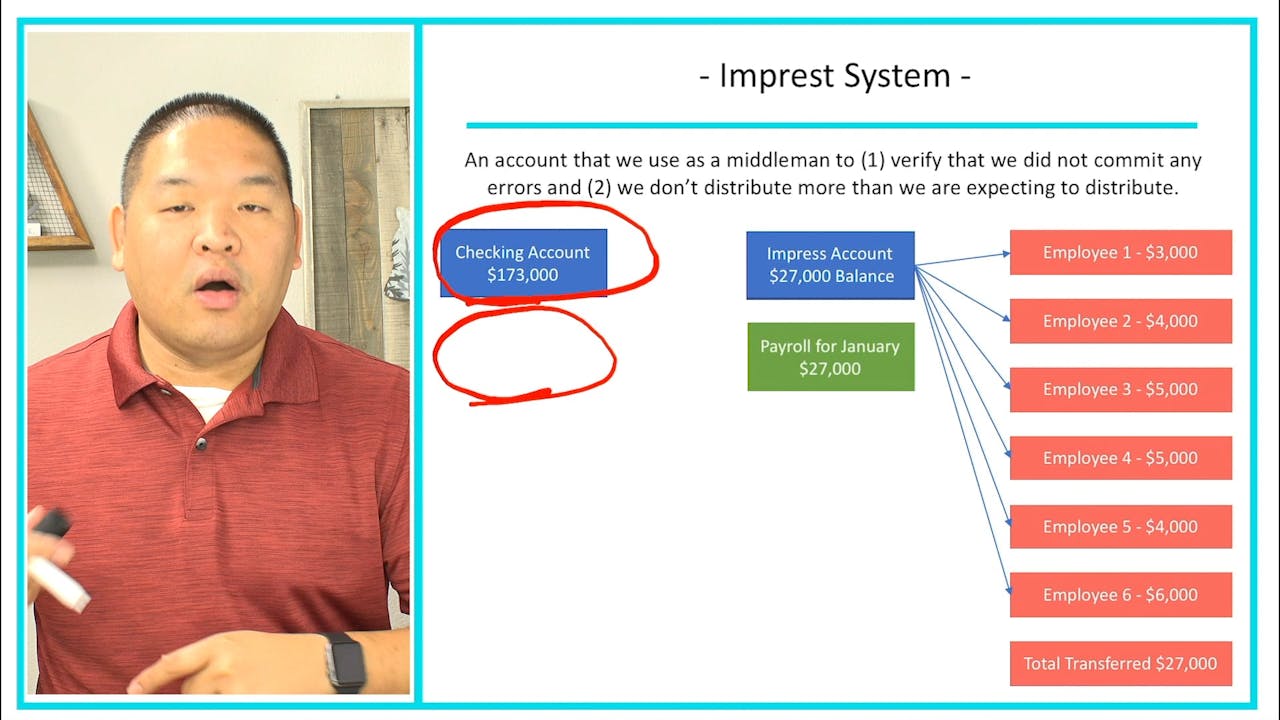 - Imprest System -

An account that we use as a middleman to (1) verify that we did not commit any errors and (2) we don't distribute more than we are expecting to distribute.

Checking Account
$173,000

Impress Account
$27,000 Balance

Payroll for January
$27,000

Employee 1 - $3,000

Employee 2 - $4,000

Employee 3 - $5,000

Employee 4 - $5,000

Employee 5 - $4,000

Employee 6 - $6,000

Total Transferred $27,000